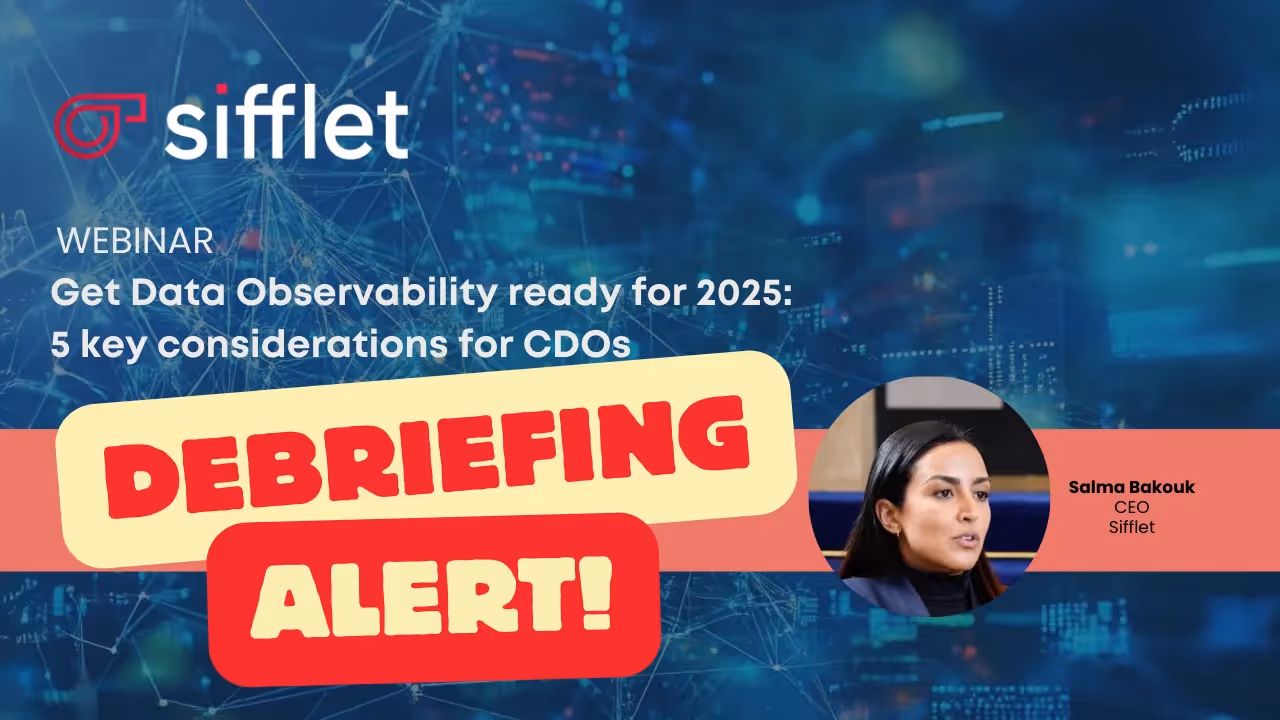 sifflet

WEBINAR
Get Data Observability ready for 2025: 5 key considerations for CDOs

DEBRIEFING
ALERT!

Salma Bakouk
CEO
Sifflet